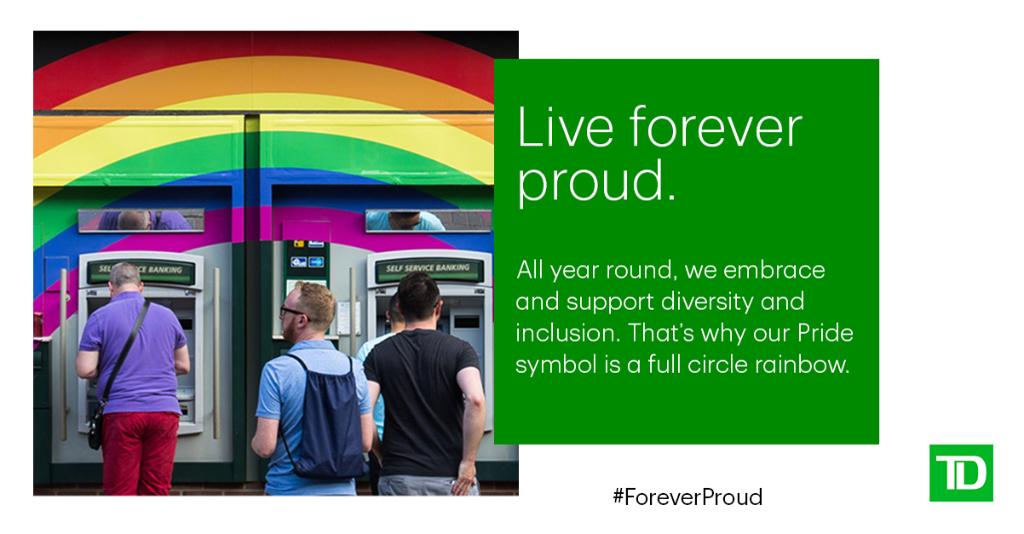 SELF SERVICE BANKING

SELF SERVICE BANKING

Live forever proud.

All year round, we embrace and support diversity and inclusion. That's why our Pride symbol is a full circle rainbow.

#ForeverProud

TD